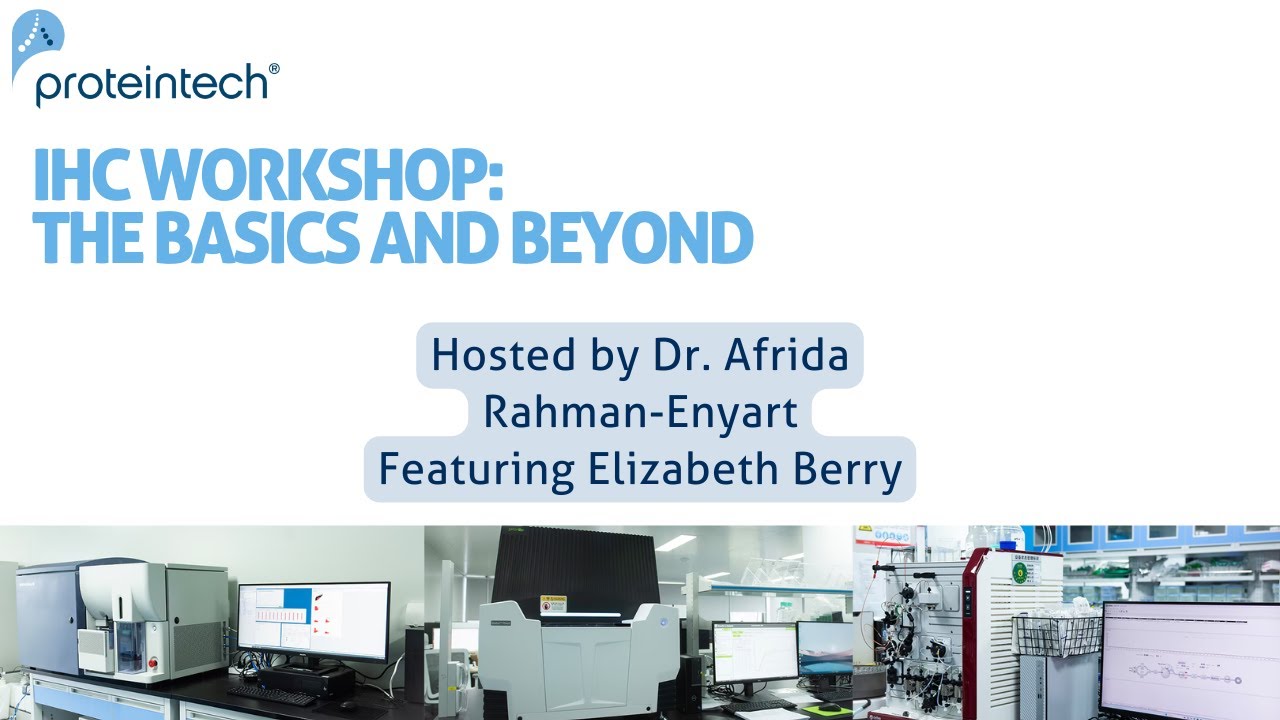 proteintech®

IHC WORKSHOP: THE BASICS AND BEYOND

Hosted by Dr. Afrida Rahman-Enyart
Featuring Elizabeth Berry